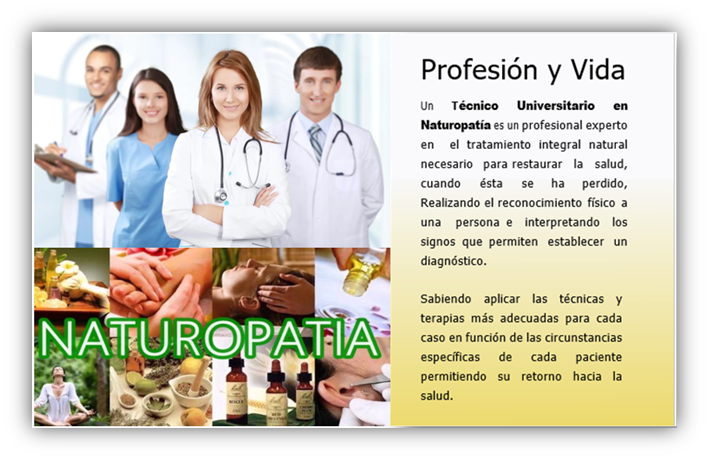 NATUROPATIA

Profesión y Vida

Un Técnico Universitario en Naturopatía es un profesional experto en el tratamiento integral natural necesario para restaurar la salud, cuando ésta se ha perdido, Realizando el reconocimiento físico a una persona e interpretando los signos que permiten establecer un diagnóstico.

Sabiendo aplicar las técnicas y terapias más adecuadas para cada caso en función de las circunstancias específicas de cada paciente permitiendo su retorno hacia la salud.